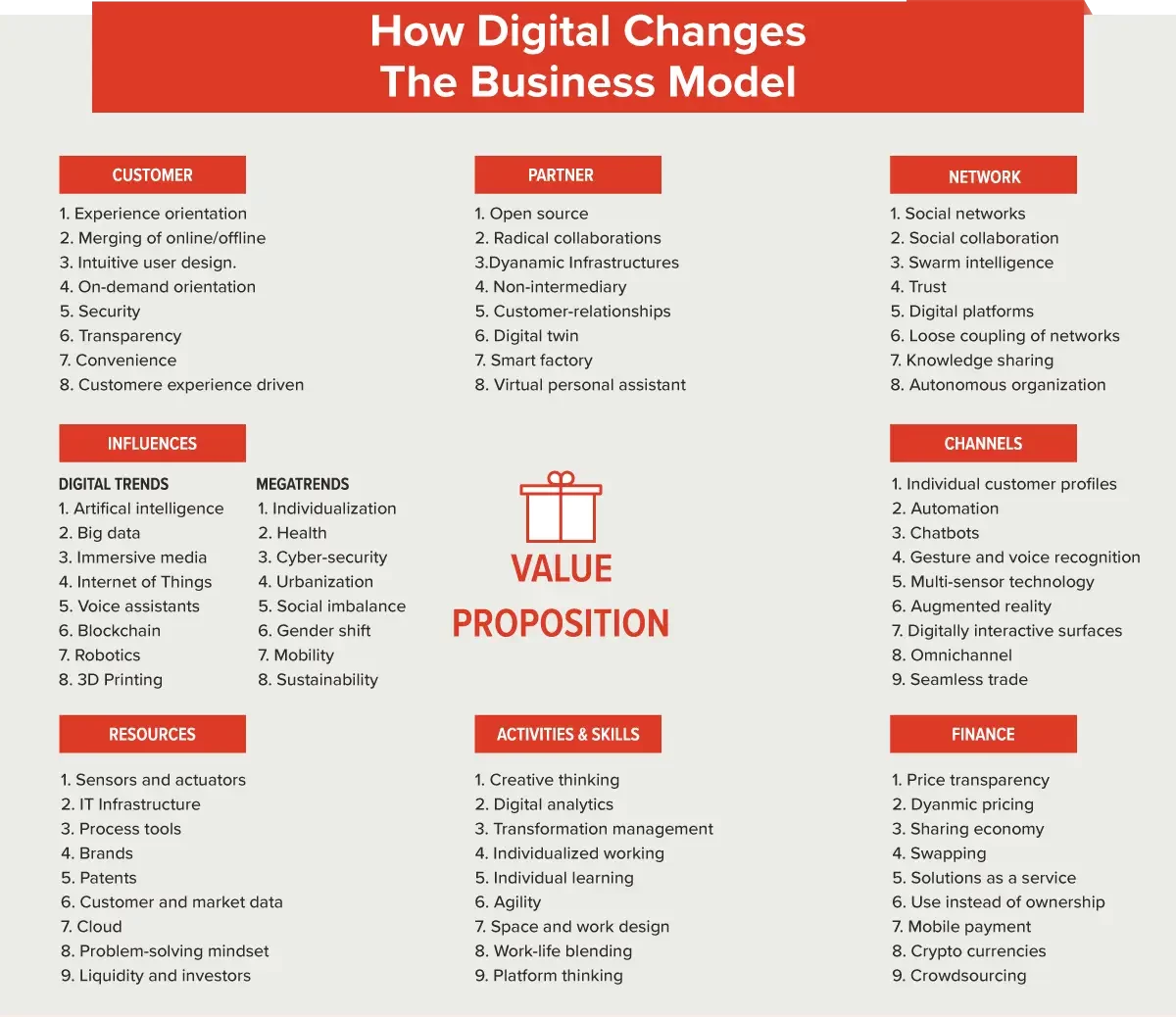 How Digital Changes
The Business Model

CUSTOMER

1. Experience orientation
2. Merging of online/offline
3. Intuitive user design.
4. On-demand orientation
5. Security
6. Transparency
7. Convenience
8. Customere experience driven

PARTNER

1. Open source
2. Radical collaborations
3.Dyanamic Infrastructures
4. Non-intermediary
5. Customer-relationships
6. Digital twin
7. Smart factory
8. Virtual personal assistant

NETWORK

1. Social networks
2. Social collaboration
3. Swarm intelligence
4. Trust
5. Digital platforms
6. Loose coupling of networks
7. Knowledge sharing
8. Autonomous organization

INFLUENCES

DIGITAL TRENDS
1. Artifical intelligence
2. Big data
3. Immersive media
4. Internet of Things
5. Voice assistants
6. Blockchain
7. Robotics
8. 3D Printing

MEGATRENDS
1. Individualization
2. Health
3. Cyber-security
4. Urbanization
5. Social imbalance
6. Gender shift
7. Mobility
8. Sustainability

VALUE
PROPOSITION

CHANNELS

1. Individual customer profiles
2. Automation
3. Chatbots
4. Gesture and voice recognition
5. Multi-sensor technology
6. Augmented reality
7. Digitally interactive surfaces
8. Omnichannel
9. Seamless trade

RESOURCES

1. Sensors and actuators
2. IT Infrastructure
3. Process tools
4. Brands
5. Patents
6. Customer and market data
7. Cloud
8. Problem-solving mindset
9. Liquidity and investors

ACTIVITIES & SKILLS

1. Creative thinking
2. Digital analytics
3. Transformation management
4. Individualized working
5. Individual learning
6. Agility
7. Space and work design
8. Work-life blending
9. Platform thinking

FINANCE

1. Price transparency
2. Dyanmic pricing
3. Sharing economy
4. Swapping
5. Solutions as a service
6. Use instead of ownership
7. Mobile payment
8. Crypto currencies
9. Crowdsourcing